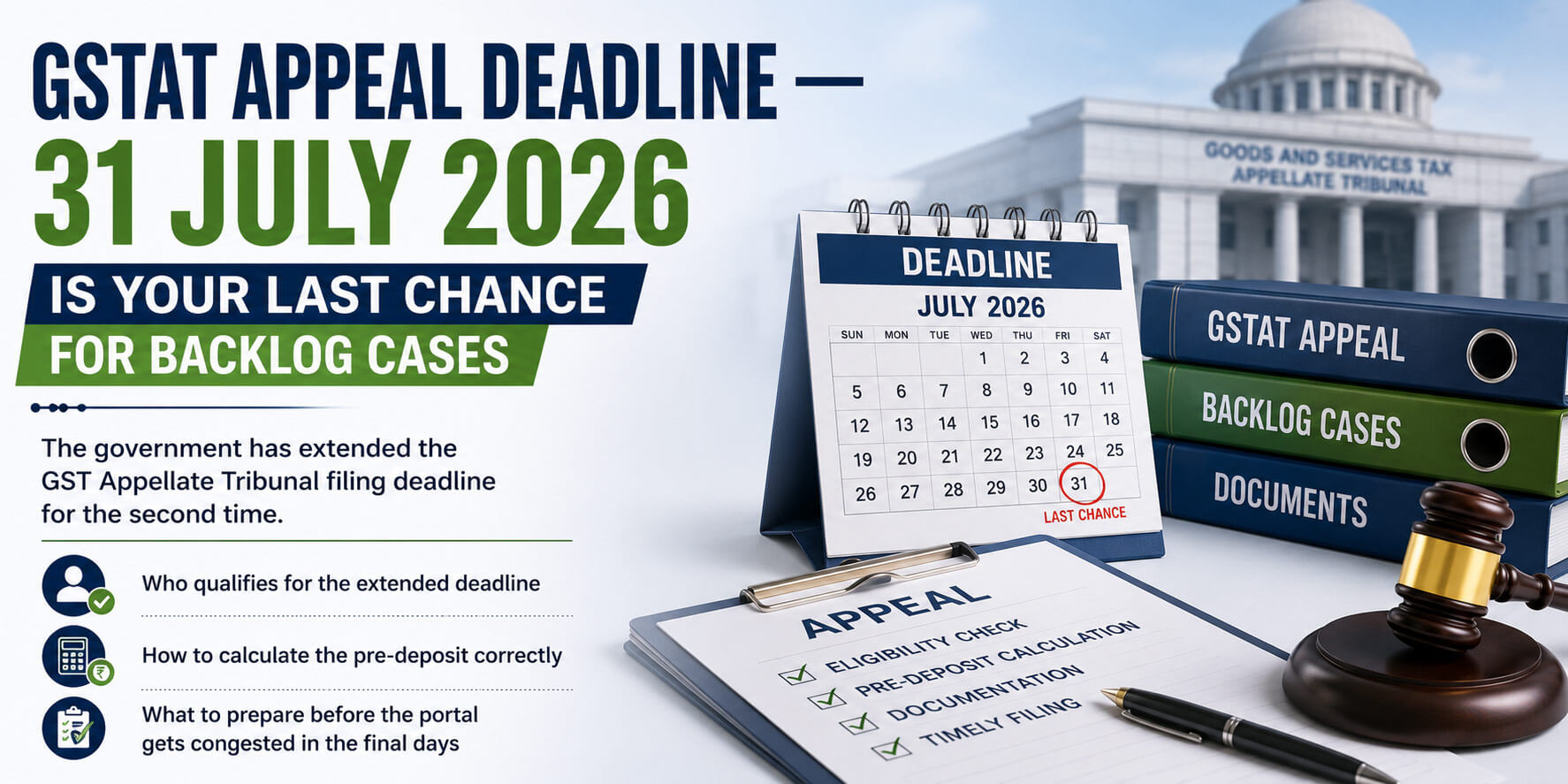 GSTAT APPEAL DEADLINE —
31 JULY 2026
IS YOUR LAST CHANCE
FOR BACKLOG CASES

The government has extended the GST Appellate Tribunal filing deadline for the second time.

Who qualifies for the extended deadline

How to calculate the pre-deposit correctly

What to prepare before the portal gets congested in the final days

GOODS AND SERVICES TAX
APPELLATE TRIBUNAL

DEADLINE
JULY 2026

| SUN | MON | TUE | WED | THU | FRI | SAT |
|---|---|---|---|---|---|---|
| | | | 1 | 2 | 3 | 4 |
| 5 | 6 | 7 | 8 | 9 | 10 | 11 |
| 12 | 13 | 14 | 15 | 16 | 17 | 18 |
| 19 | 20 | 21 | 22 | 23 | 24 | 25 |
| 26 | 27 | 28 | 29 | 30 | 31 | |

LAST CHANCE

GSTAT APPEAL
BACKLOG CASES
DOCUMENTS

APPEAL
ELIGIBILITY CHECK
PRE-DEPOSIT CALCULATION
DOCUMENTATION
TIMELY FILING